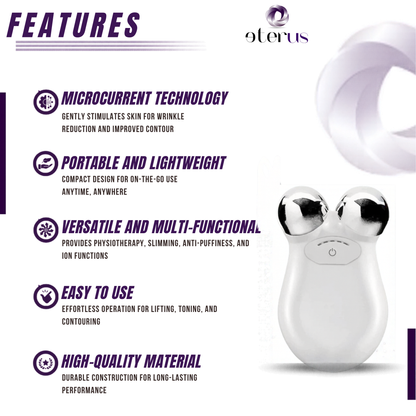 FEATURES

eterus

MICROCURRENT TECHNOLOGY
GENTLY STIMULATES SKIN FOR WRINKLE REDUCTION AND IMPROVED CONTOUR

PORTABLE AND LIGHTWEIGHT
COMPACT DESIGN FOR ON-THE-GO USE ANYTIME, ANYWHERE

VERSATILE AND MULTI-FUNCTIONAL
PROVIDES PHYSIOTHERAPY, SLIMMING, ANTI-PUFFINESS, AND ION FUNCTIONS

EASY TO USE
EFFORTLESS OPERATION FOR LIFTING, TONING, AND CONTOURING

HIGH-QUALITY MATERIAL
DURABLE CONSTRUCTION FOR LONG-LASTING PERFORMANCE